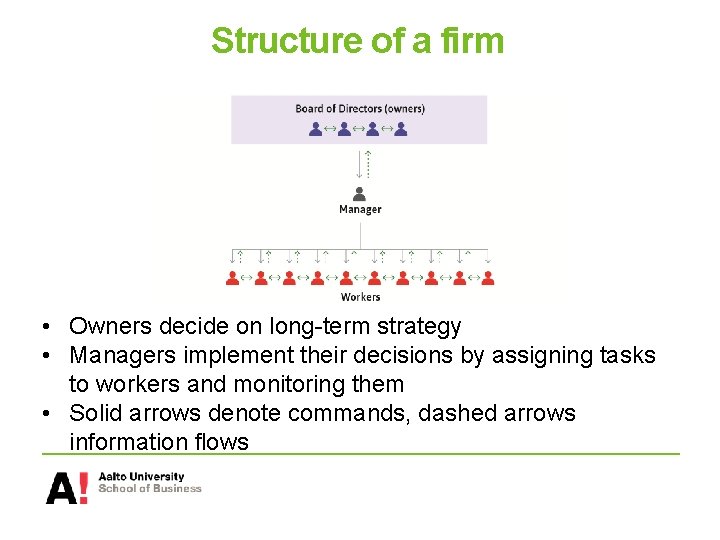 Structure of a firm

Board of Directors (owners)

Manager

Workers

• Owners decide on long-term strategy
• Managers implement their decisions by assigning tasks to workers and monitoring them
• Solid arrows denote commands, dashed arrows information flows

A! Aalto University School of Business